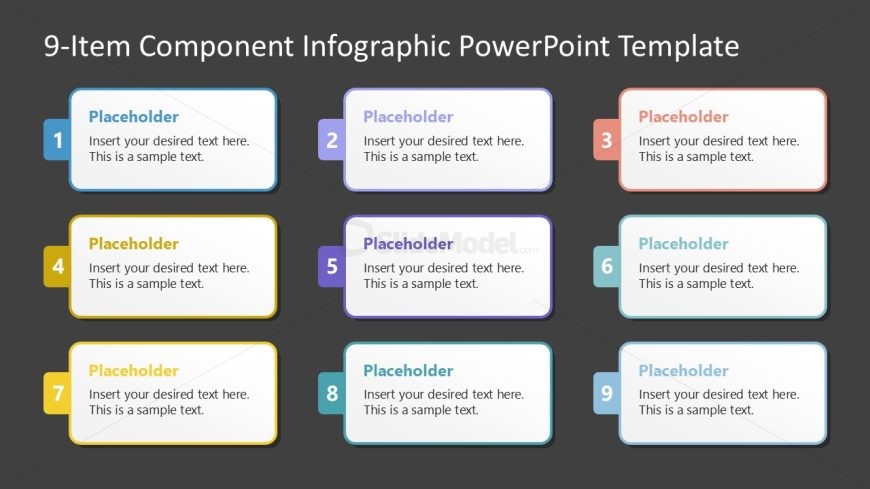 9-Item Component Infographic PowerPoint Template

1
Placeholder
Insert your desired text here. This is a sample text.

2
Placeholder
Insert your desired text here. This is a sample text.

3
Placeholder
Insert your desired text here. This is a sample text.

4
Placeholder
Insert your desired text here. This is a sample text.

5
Placeholder
Insert your desired text here. This is a sample text.

SlideModel.com

6
Placeholder
Insert your desired text here. This is a sample text.

7
Placeholder
Insert your desired text here. This is a sample text.

8
Placeholder
Insert your desired text here. This is a sample text.

9
Placeholder
Insert your desired text here. This is a sample text.